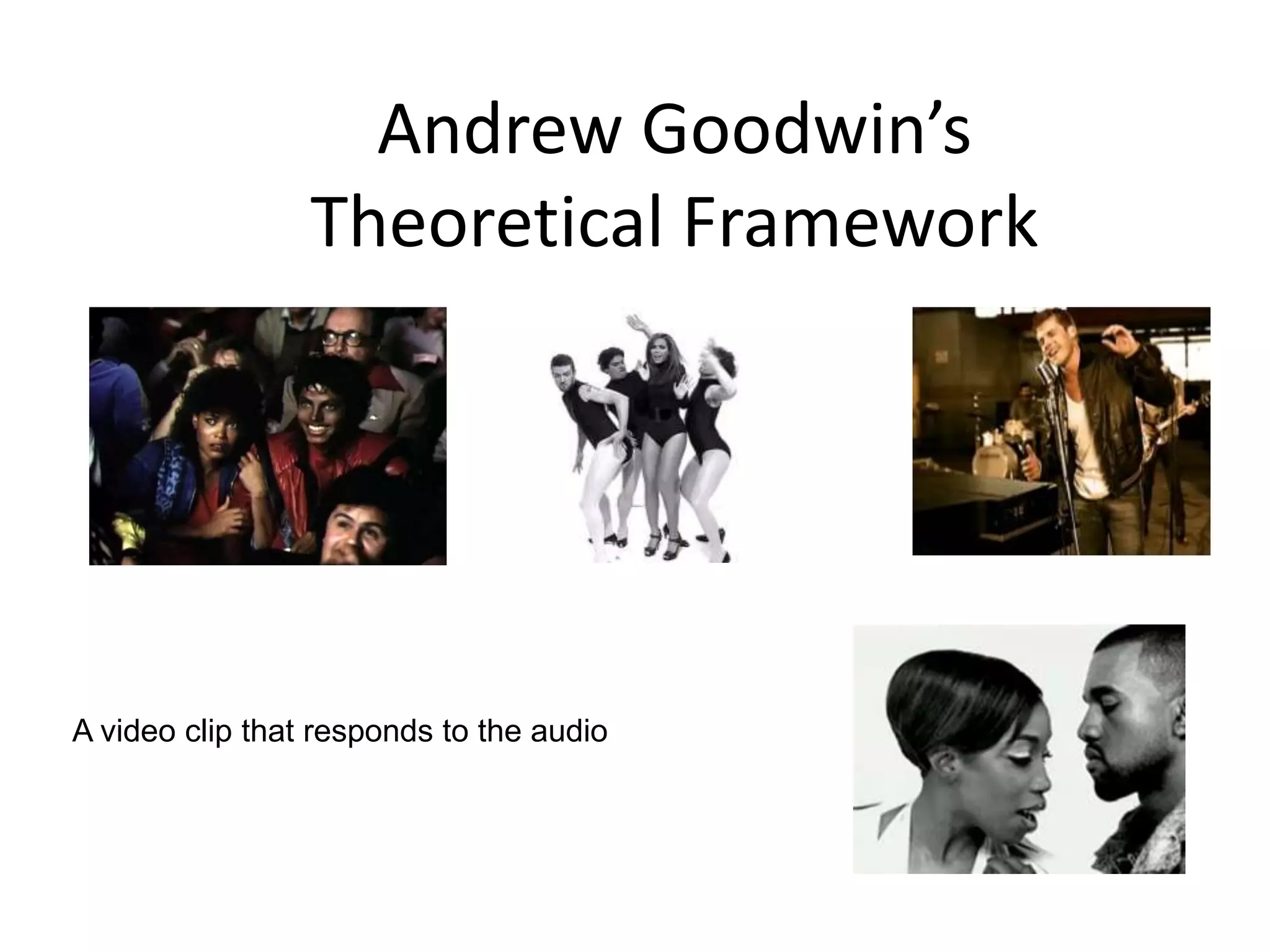 Andrew Goodwin’s Theoretical Framework

A video clip that responds to the audio